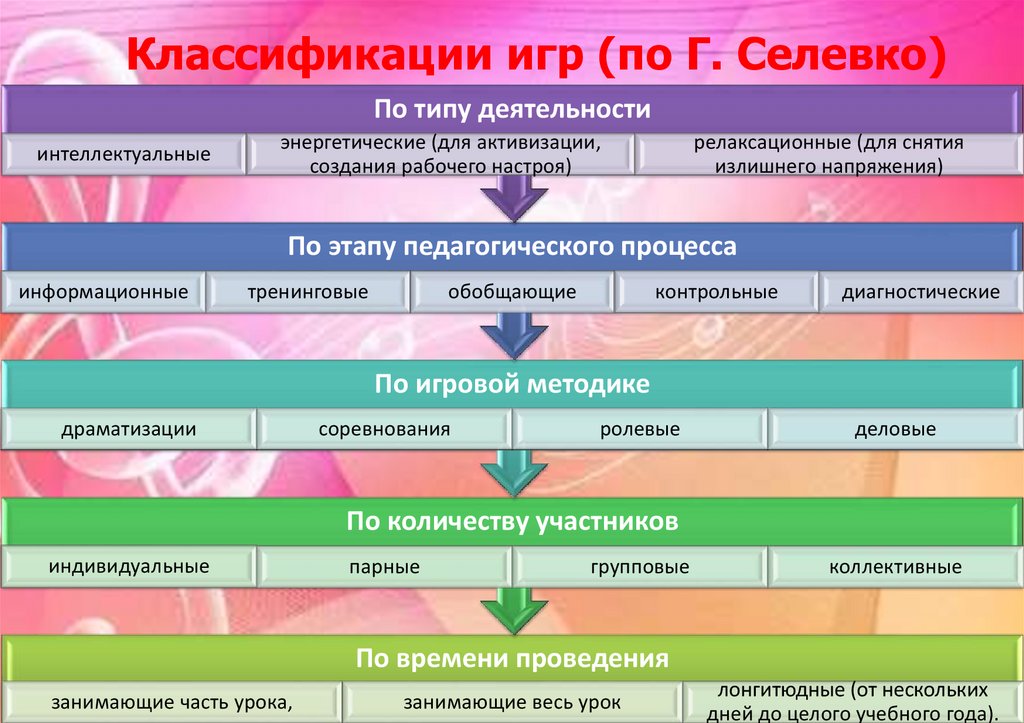 Классификации игр (по Г. Селевко)

По типу деятельности

интеллектуальные

энергетические (для активизации, создания рабочего настроя)

релаксационные (для снятия излишнего напряжения)

По этапу педагогического процесса

информационные

тренинговые

обобщающие

контрольные

диагностические

По игровой методике

драматизации

соревнования

ролевые

деловые

По количеству участников

индивидуальные

парные

групповые

коллективные

По времени проведения

занимающие часть урока,

занимающие весь урок

лонгитюдные (от нескольких дней до целого учебного года).